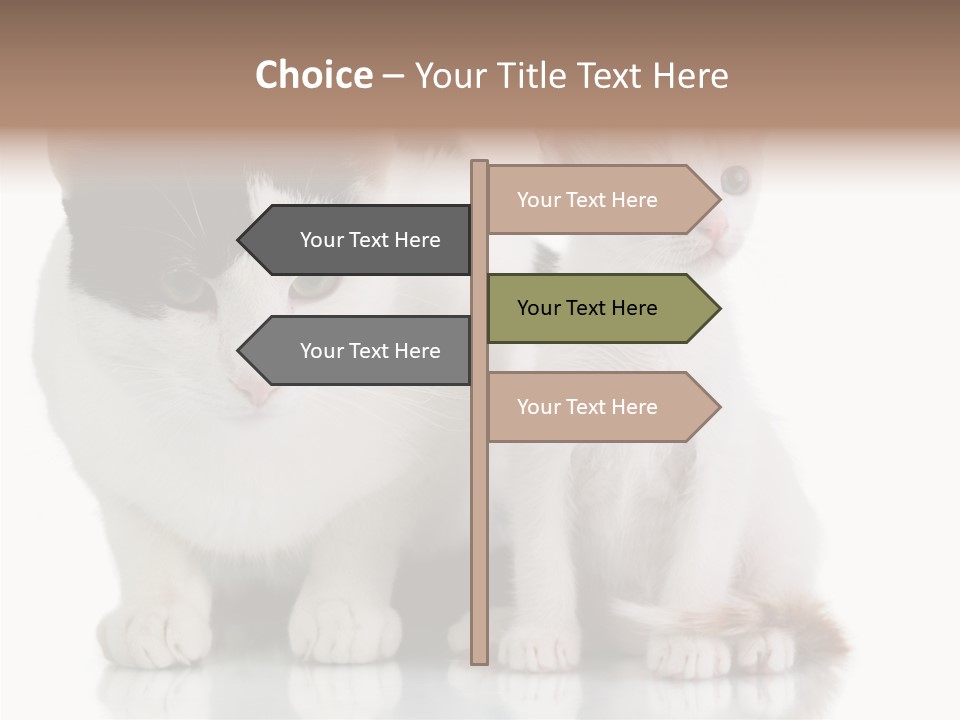 Choice – Your Title Text Here

Your Text Here

Your Text Here

Your Text Here

Your Text Here

Your Text Here